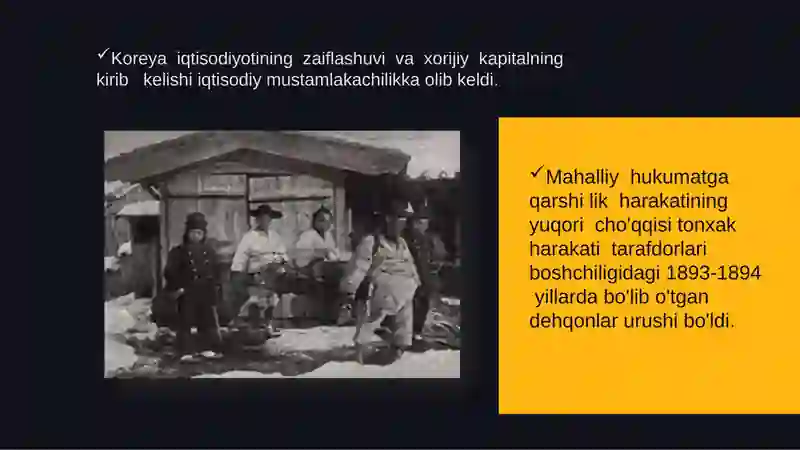 ✓Koreya iqtisodiyotining zaiflashuvi va xorijiy kapitalning kirib kelishi iqtisodiy mustamlakachilikka olib keldi.

✓Mahalliy hukumatga qarshi lik harakatining yuqori cho'qqisi tonxak harakati tarafdorlari boshchiligidagi 1893-1894 yillarda bo'lib o'tgan dehqonlar urushi bo'ldi.